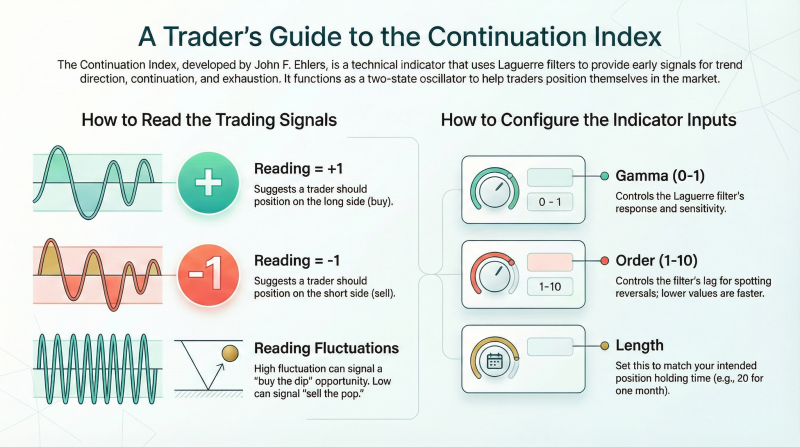 A Trader's Guide to the Continuation Index

The Continuation Index, developed by John F. Ehlers, is a technical indicator that uses Laguerre filters to provide early signals for trend direction, continuation, and exhaustion. It functions as a two-state oscillator to help traders position themselves in the market.

How to Read the Trading Signals

+

Reading = +1
Suggests a trader should position on the long side (buy).

-1

Reading = -1
Suggests a trader should position on the short side (sell).

Reading Fluctuations
High fluctuation can signal a "buy the dip" opportunity. Low can signal "sell the pop."

How to Configure the Indicator Inputs

0 - 1

Gamma (0-1)
Controls the Laguerre filter's response and sensitivity.

1-10

Order (1-10)
Controls the filter's lag for spotting reversals; lower values are faster.

Length
Set this to match your intended position holding time (e.g., 20 for one month).